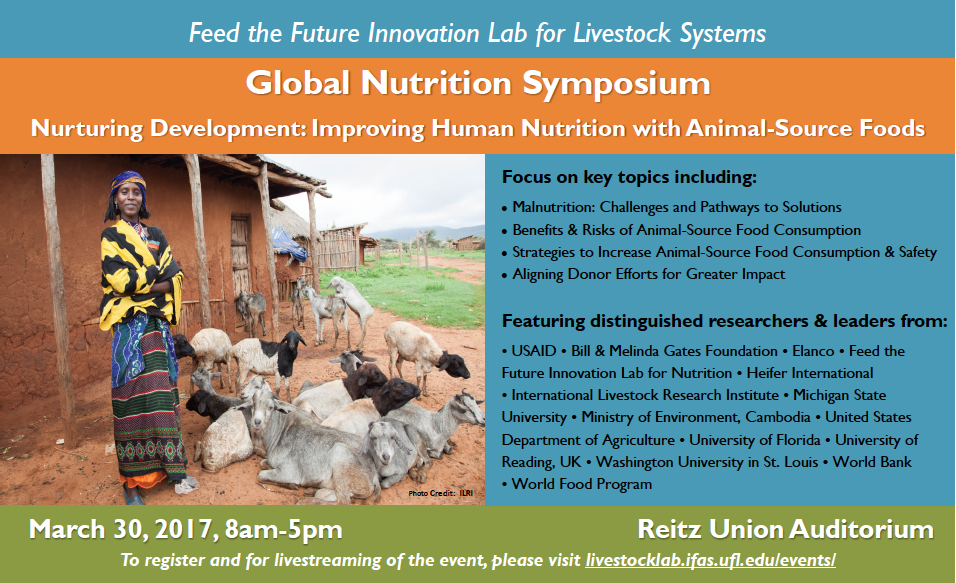 Feed the Future Innovation Lab for Livestock Systems

Global Nutrition Symposium

Nurturing Development: Improving Human Nutrition with Animal-Source Foods

Photo Credit: ILRI

Focus on key topics including:

• Malnutrition: Challenges and Pathways to Solutions
• Benefits & Risks of Animal-Source Food Consumption
• Strategies to Increase Animal-Source Food Consumption & Safety
• Aligning Donor Efforts for Greater Impact

Featuring distinguished researchers & leaders from:

• USAID • Bill & Melinda Gates Foundation • Elanco • Feed the Future Innovation Lab for Nutrition • Heifer International • International Livestock Research Institute • Michigan State University • Ministry of Environment, Cambodia • United States Department of Agriculture • University of Florida • University of Reading, UK • Washington University in St. Louis • World Bank • World Food Program

March 30, 2017, 8am-5pm

Reitz Union Auditorium

To register and for livestreaming of the event, please visit livestocklab.ifas.ufl.edu/events/